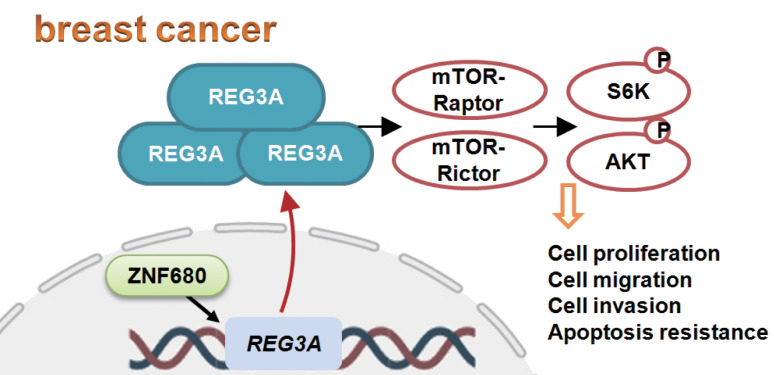 breast cancer

REG3A
REG3A
REG3A

mTOR-Raptor
mTOR-Rictor

P
S6K
P
AKT

Cell proliferation
Cell migration
Cell invasion
Apoptosis resistance

ZNF680
REG3A